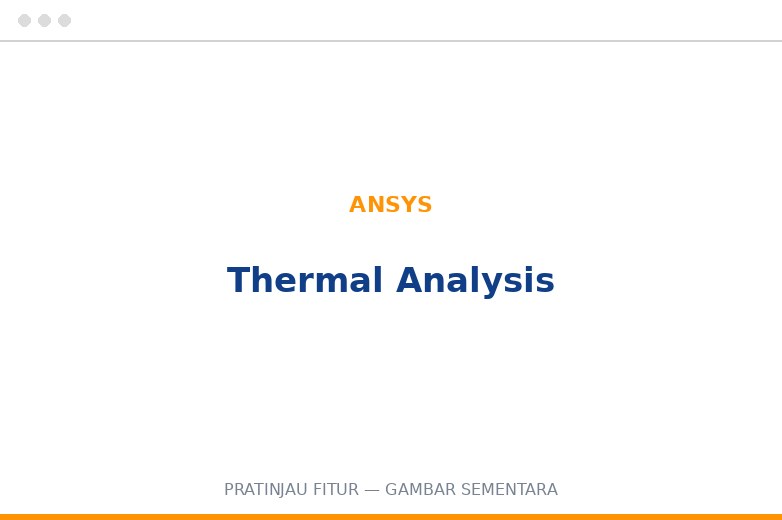 ANSYS

Thermal Analysis

PRATINJAU FITUR — GAMBAR SEMENTARA